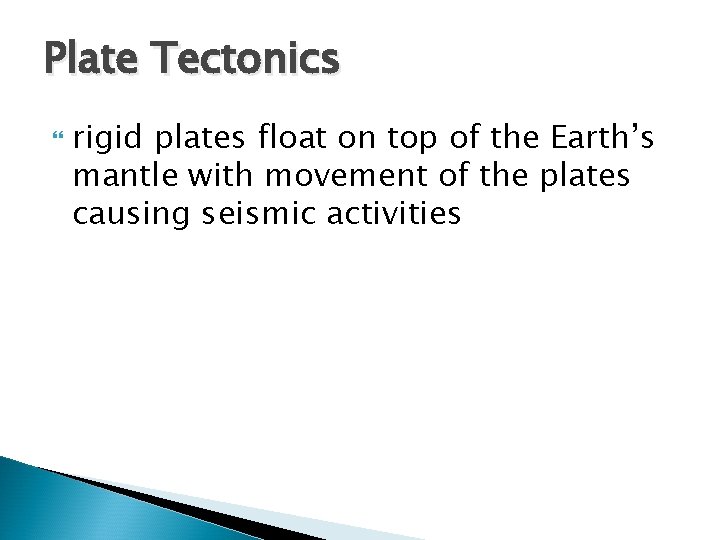 Plate Tectonics

rigid plates float on top of the Earth’s mantle with movement of the plates causing seismic activities